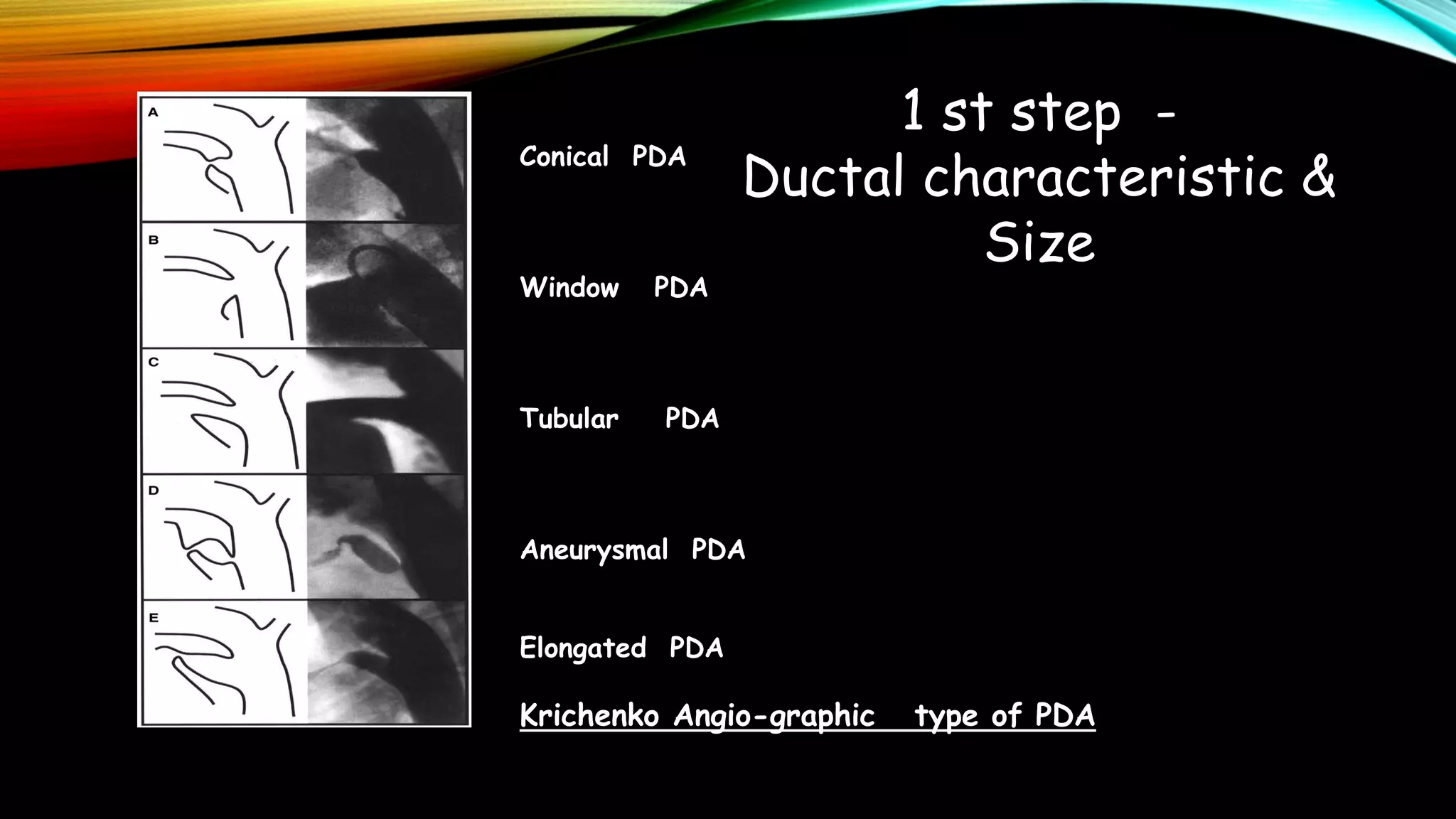 1 st step -
Ductal characteristic &
Size

A

Conical PDA

B

Window PDA

C

Tubular PDA

D

Aneurysmal PDA

E

Elongated PDA

Krichenko Angio-graphic type of PDA